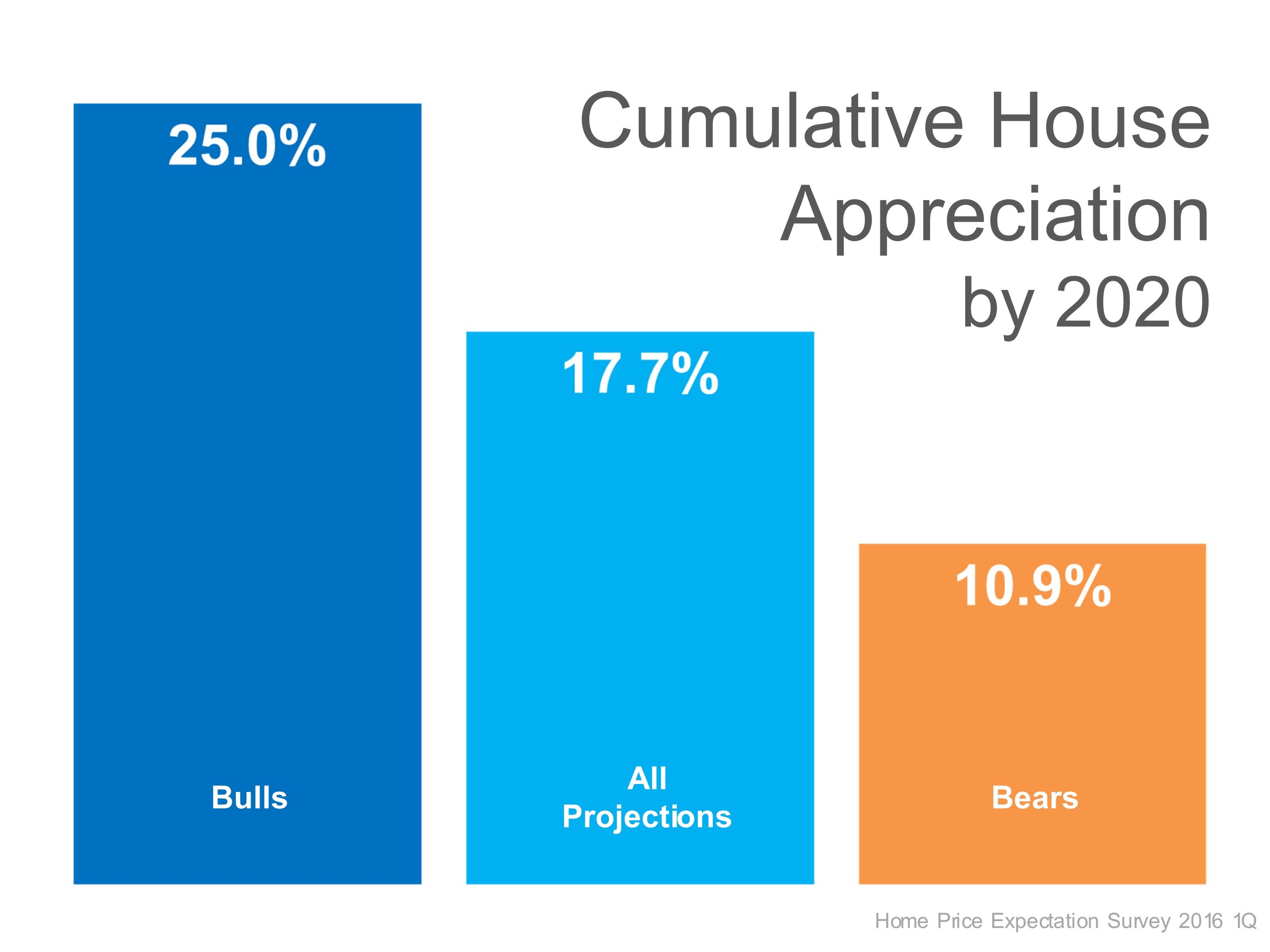 Cumulative House Appreciation by 2020

25.0%

Bulls

17.7%

All Projections

10.9%

Bears

Home Price Expectation Survey 2016 1Q